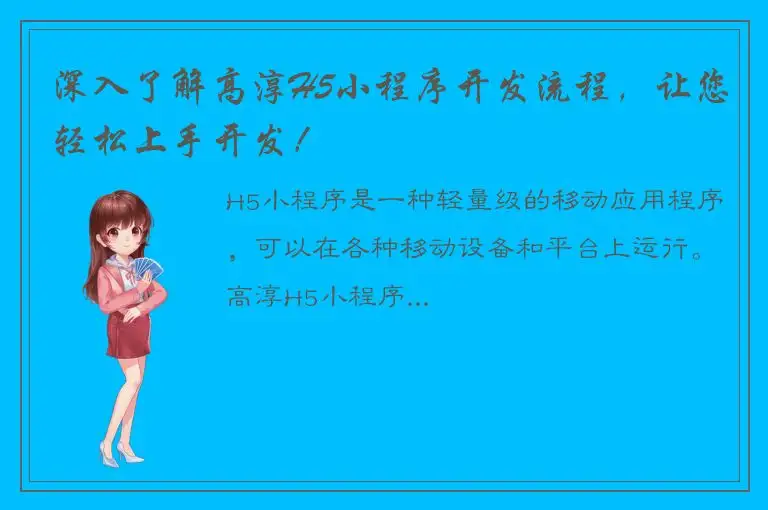 深入了解高淳H5小程序开发流程，让您轻松上手开发！

H5小程序是一种轻量级的移动应用程序，可以在各种移动设备和平台上运行。高淳H5小程序...